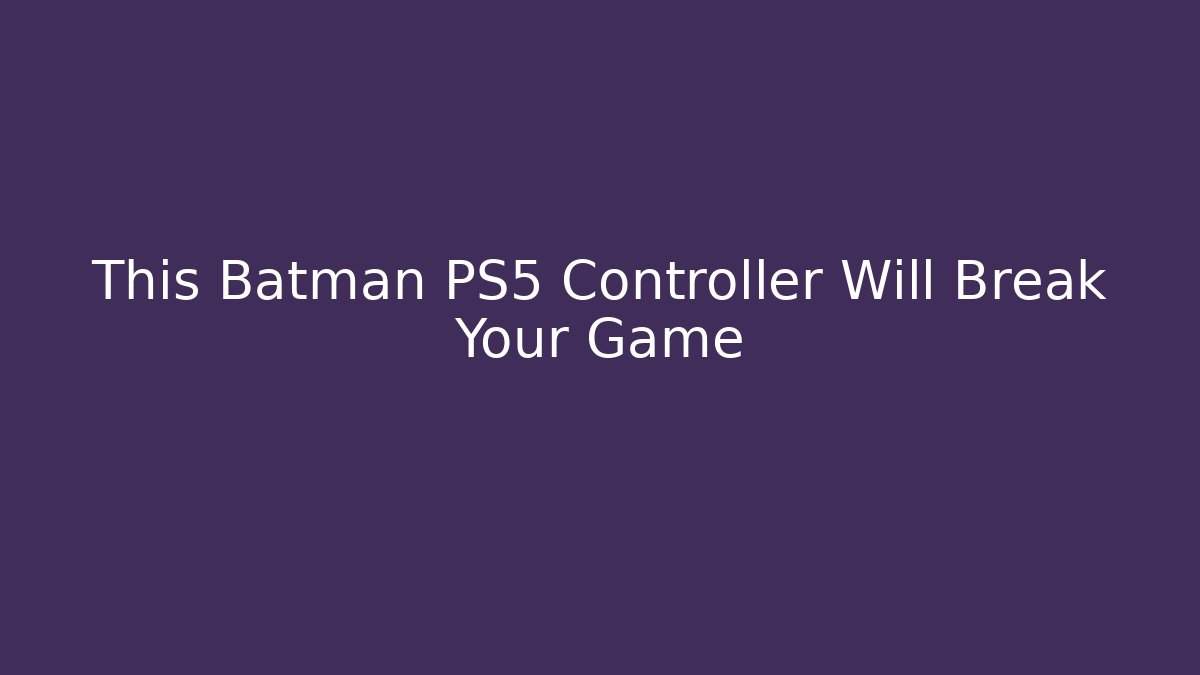 This Batman PS5 Controller Will Break Your Game